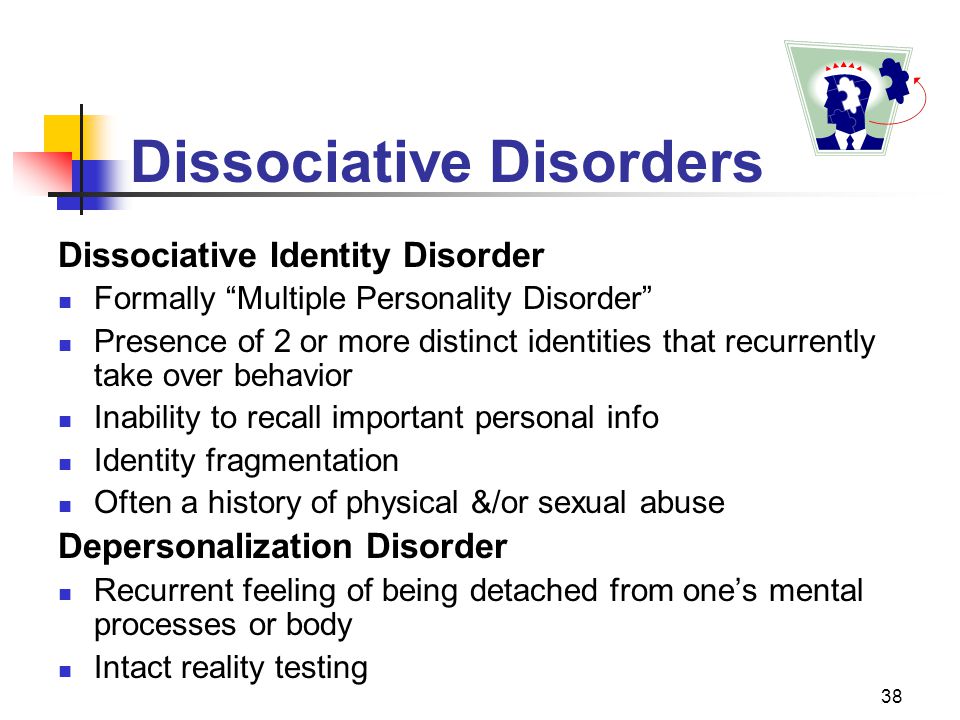 Dissociative Disorders

Dissociative Identity Disorder

- Formally “Multiple Personality Disorder”
- Presence of 2 or more distinct identities that recurrently take over behavior
- Inability to recall important personal info
- Identity fragmentation
- Often a history of physical &/or sexual abuse

Depersonalization Disorder

- Recurrent feeling of being detached from one’s mental processes or body
- Intact reality testing

38